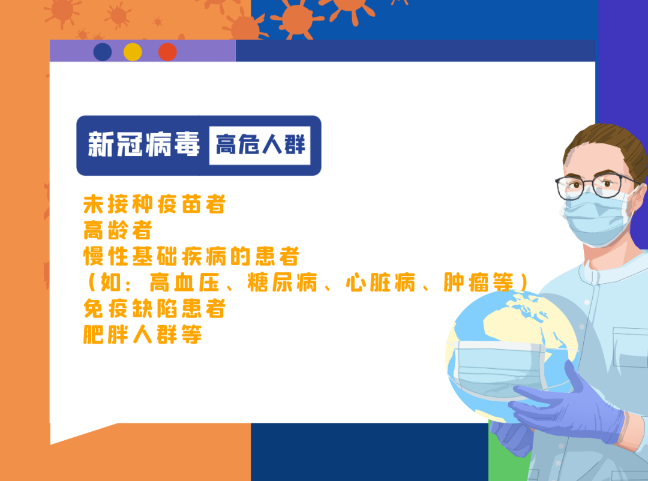 新冠病毒 高危人群

未接种疫苗者
高龄者
慢性基础疾病的患者
（如：高血压、糖尿病、心脏病、肿瘤等）
免疫缺陷患者
肥胖人群等